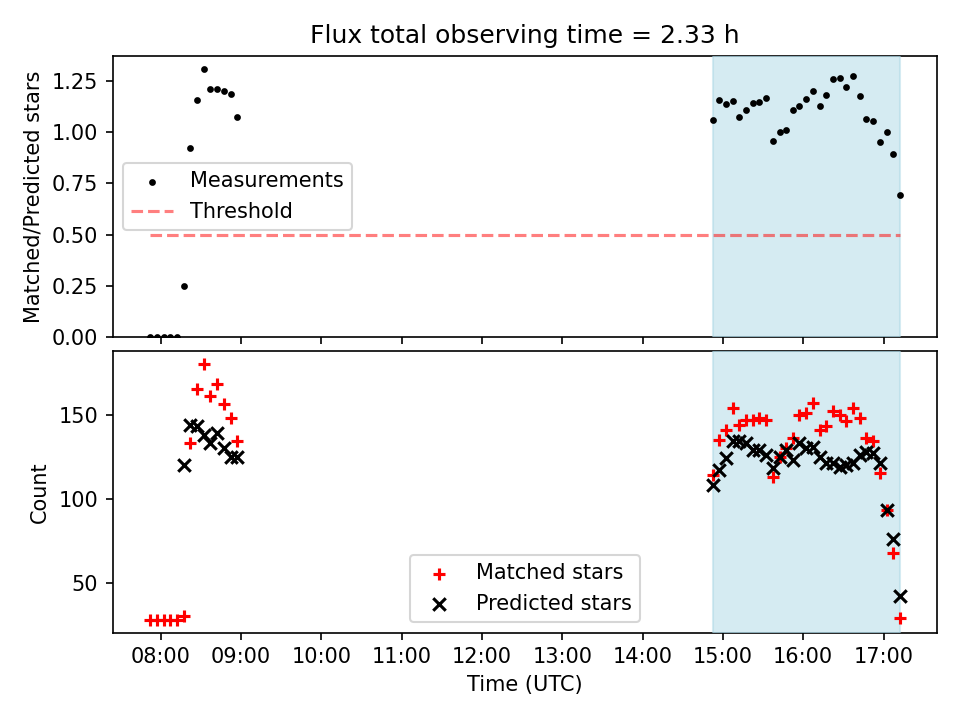 Flux total observing time = 2.33 h

Matched/Predicted stars

1.25
1.00
0.75
0.50
0.25
0.00

Measurements
Threshold

Count

150
100
50

Matched stars
Predicted stars

08:00 09:00 10:00 11:00 12:00 13:00 14:00 15:00 16:00 17:00

Time (UTC)